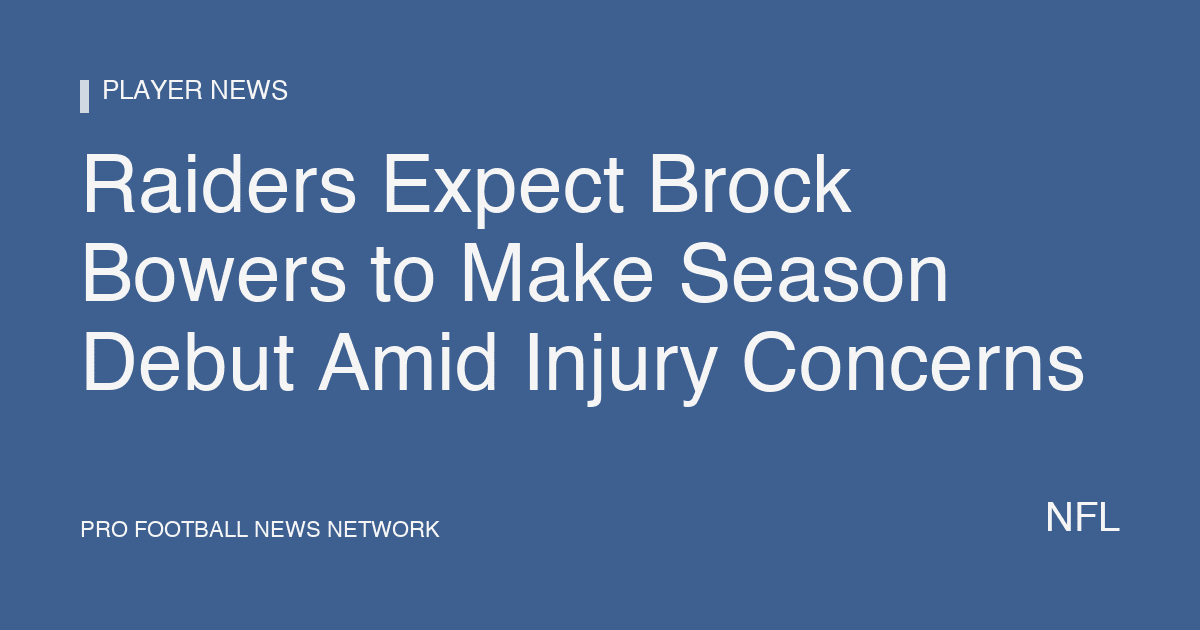 PLAYER NEWS

Raiders Expect Brock Bowers to Make Season Debut Amid Injury Concerns

PRO FOOTBALL NEWS NETWORK

NFL